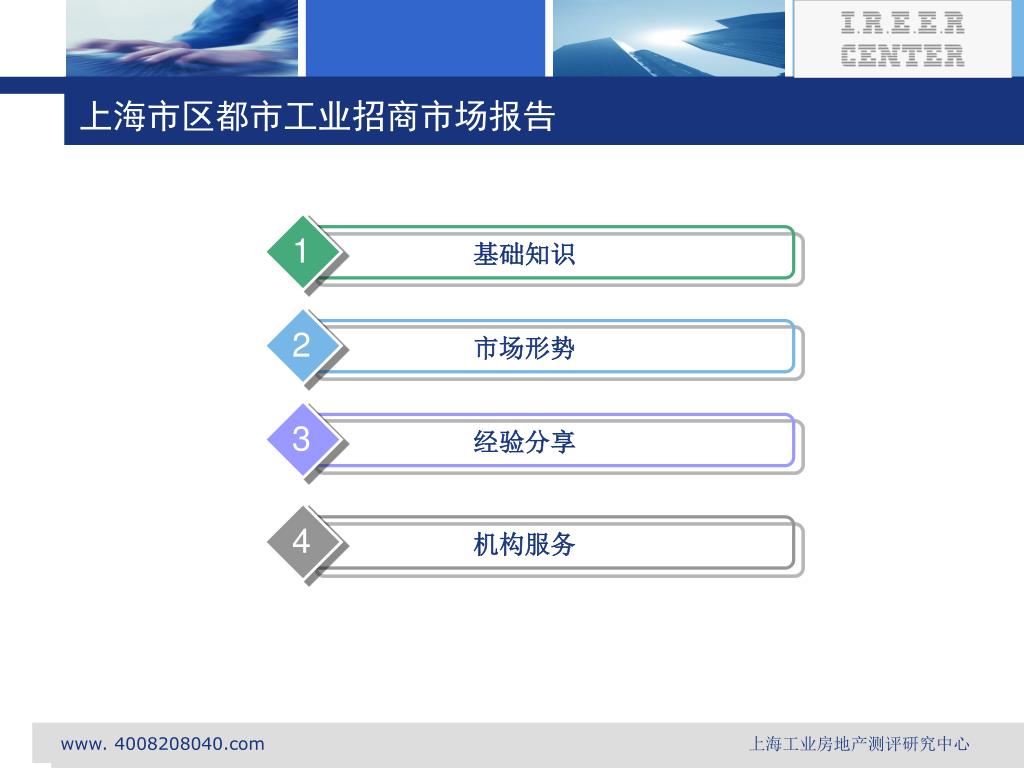 I.R.E.E.R
CENTER

上海市区都市工业招商市场报告

1
基础知识

2
市场形势

3
经验分享

4
机构服务

www. 4008208040.com

上海工业房地产测评研究中心